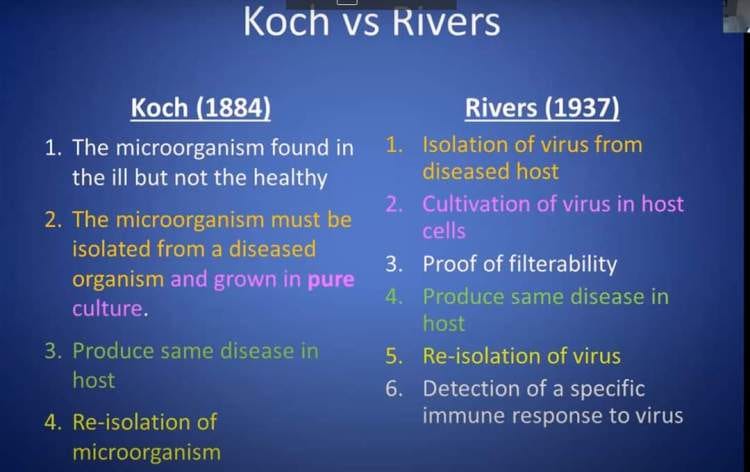 Koch vs Rivers

Koch (1884)

1. The microorganism found in the ill but not the healthy
2. The microorganism must be isolated from a diseased organism and grown in pure culture.
3. Produce same disease in host
4. Re-isolation of microorganism

Rivers (1937)

1. Isolation of virus from diseased host
2. Cultivation of virus in host cells
3. Proof of filterability
4. Produce same disease in host
5. Re-isolation of virus
6. Detection of a specific immune response to virus